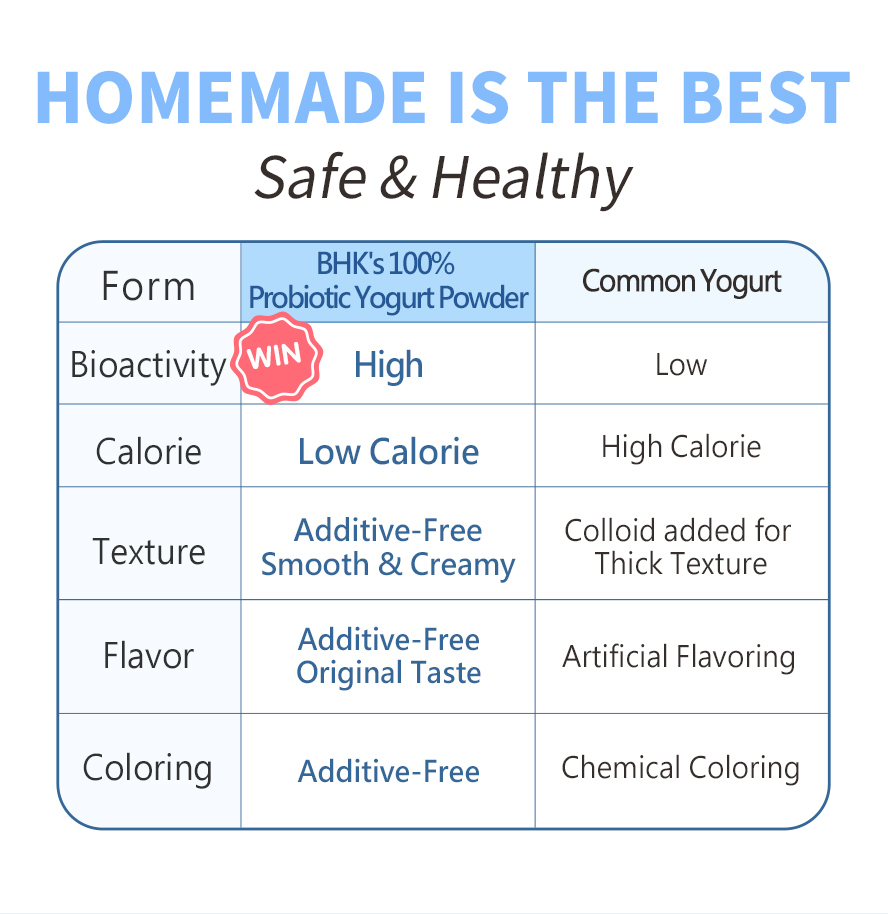 HOMEMADE IS THE BEST
Safe & Healthy

| Form | BHK's 100% Probiotic Yogurt Powder | Common Yogurt |
|---|---|---|
| Bioactivity | WIN High | Low |
| Calorie | Low Calorie | High Calorie |
| Texture | Additive-Free Smooth & Creamy | Colloid added for Thick Texture |
| Flavor | Additive-Free Original Taste | Artificial Flavoring |
| Coloring | Additive-Free | Chemical Coloring |